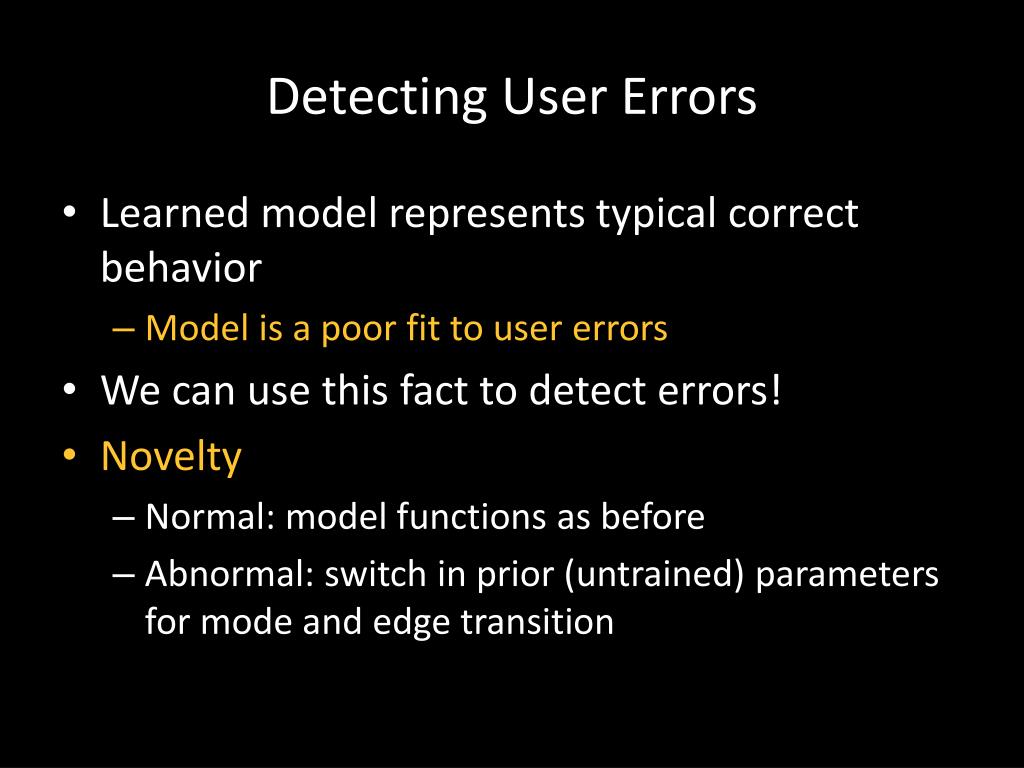 Detecting User Errors

• Learned model represents typical correct behavior
– Model is a poor fit to user errors
• We can use this fact to detect errors!
• Novelty
– Normal: model functions as before
– Abnormal: switch in prior (untrained) parameters for mode and edge transition